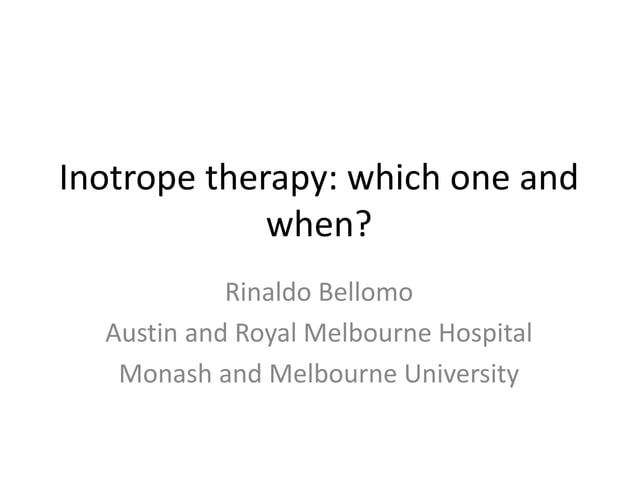 Inotrope therapy: which one and when?

Rinaldo Bellomo
Austin and Royal Melbourne Hospital
Monash and Melbourne University